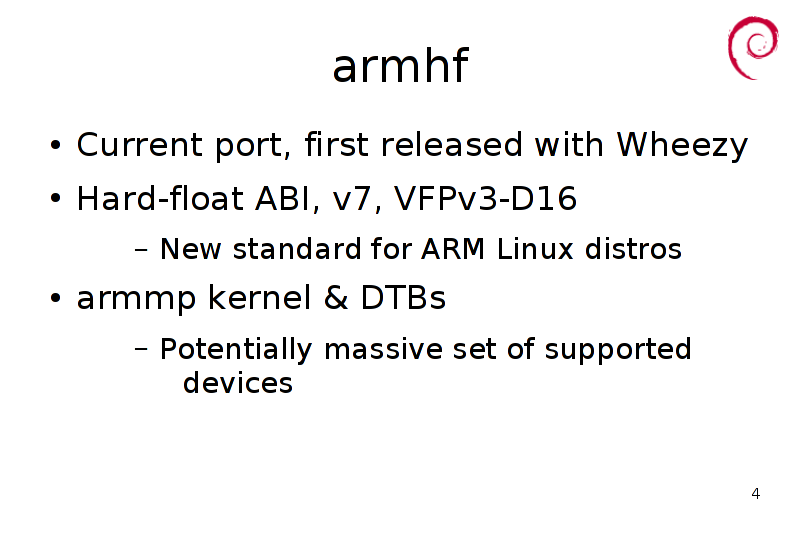 armhf

• Current port, first released with Wheezy

• Hard-float ABI, v7, VFPv3-D16

– New standard for ARM Linux distros

• armmp kernel & DTBs

– Potentially massive set of supported devices

4